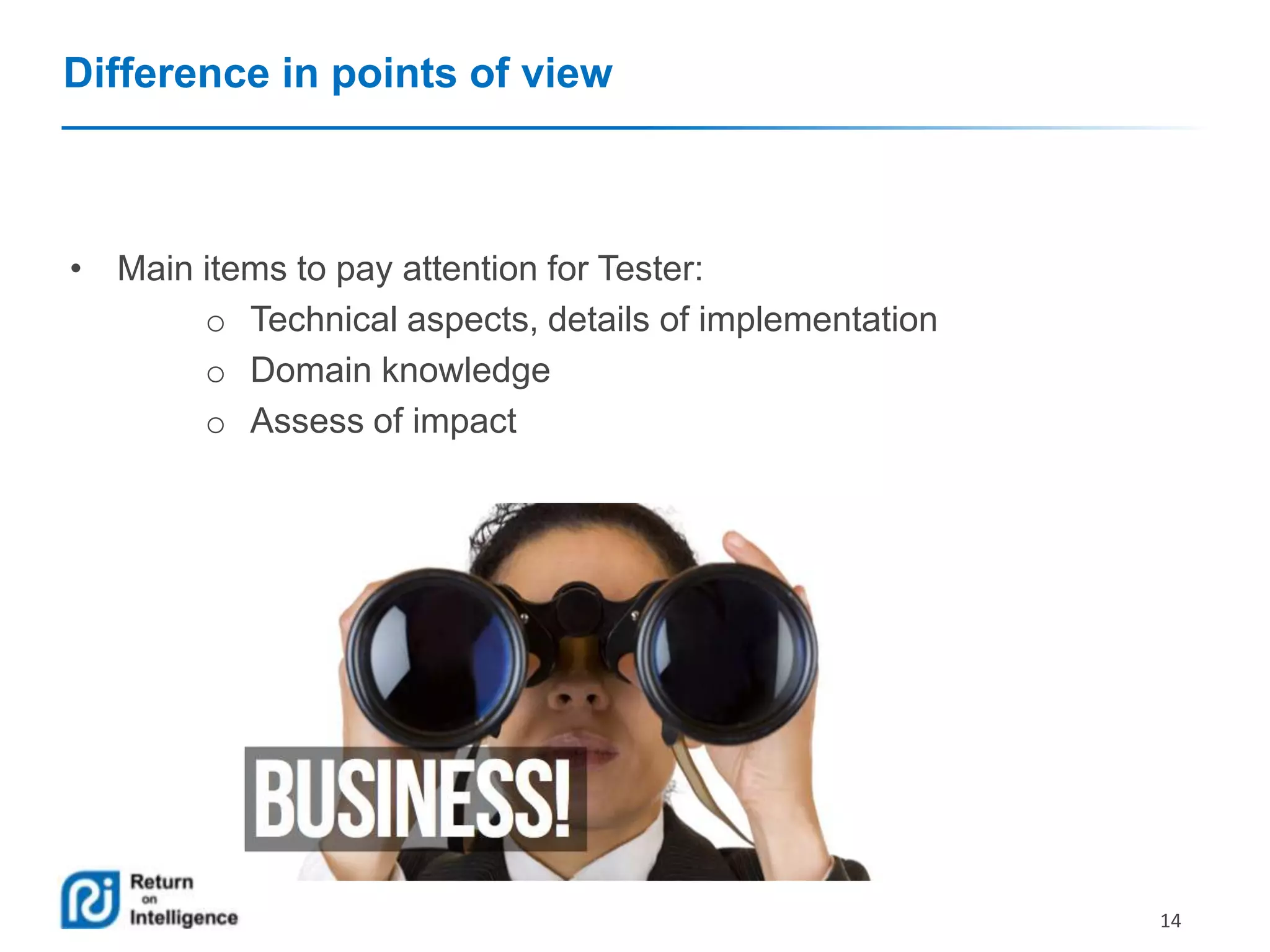 Difference in points of view

• Main items to pay attention for Tester:
  o Technical aspects, details of implementation
  o Domain knowledge
  o Assess of impact

BUSINESS!

Return on Intelligence

14